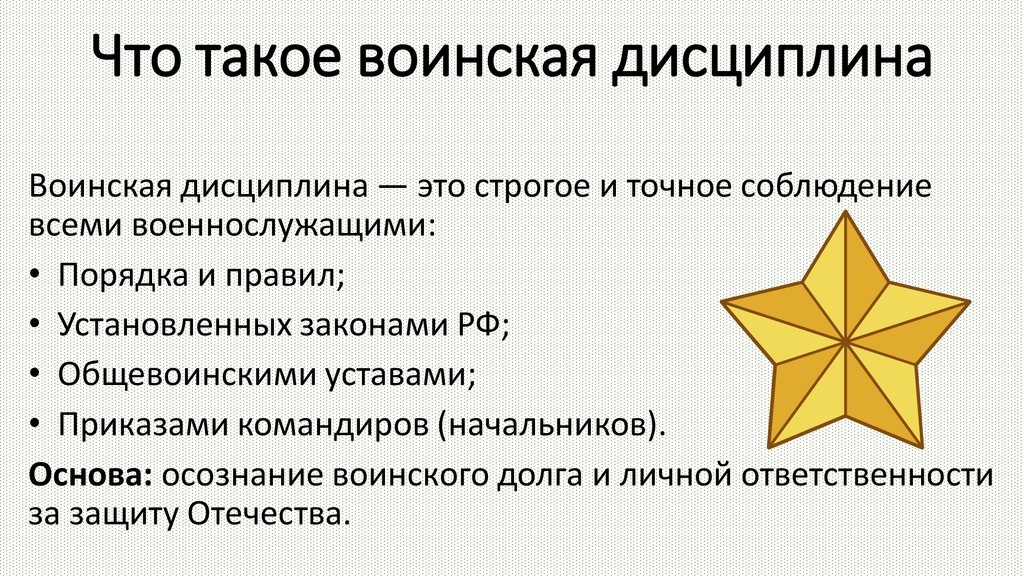 Что такое воинская дисциплина

Воинская дисциплина — это строгое и точное соблюдение всеми военнослужащими:

• Порядка и правил;
• Установленных законами РФ;
• Общевоинскими уставами;
• Приказами командиров (начальников).

Основа: осознание воинского долга и личной ответственности за защиту Отечества.